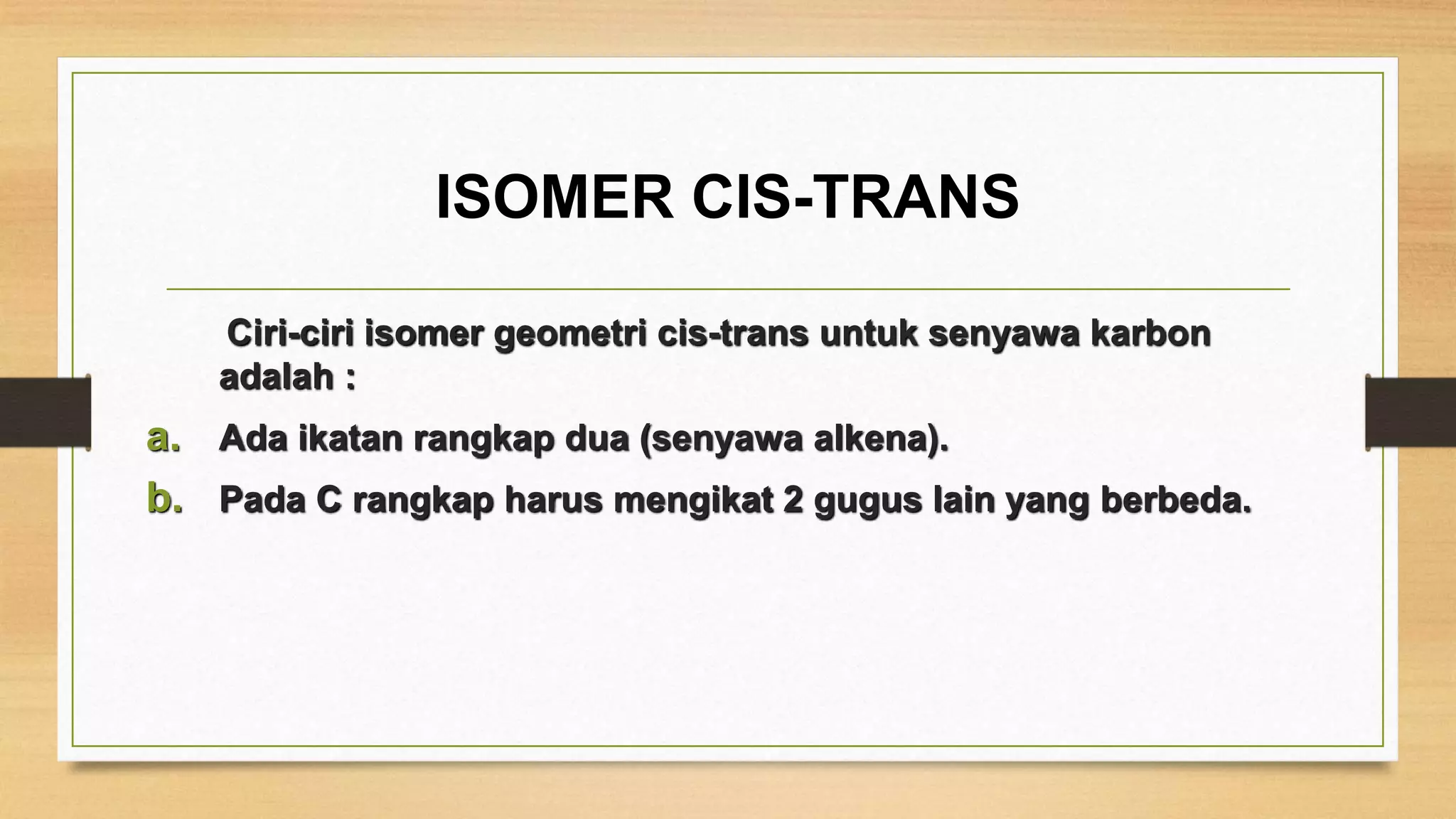 ISOMER CIS-TRANS

Ciri-ciri isomer geometri cis-trans untuk senyawa karbon adalah :

a. Ada ikatan rangkap dua (senyawa alkena).

b. Pada C rangkap harus mengikat 2 gugus lain yang berbeda.